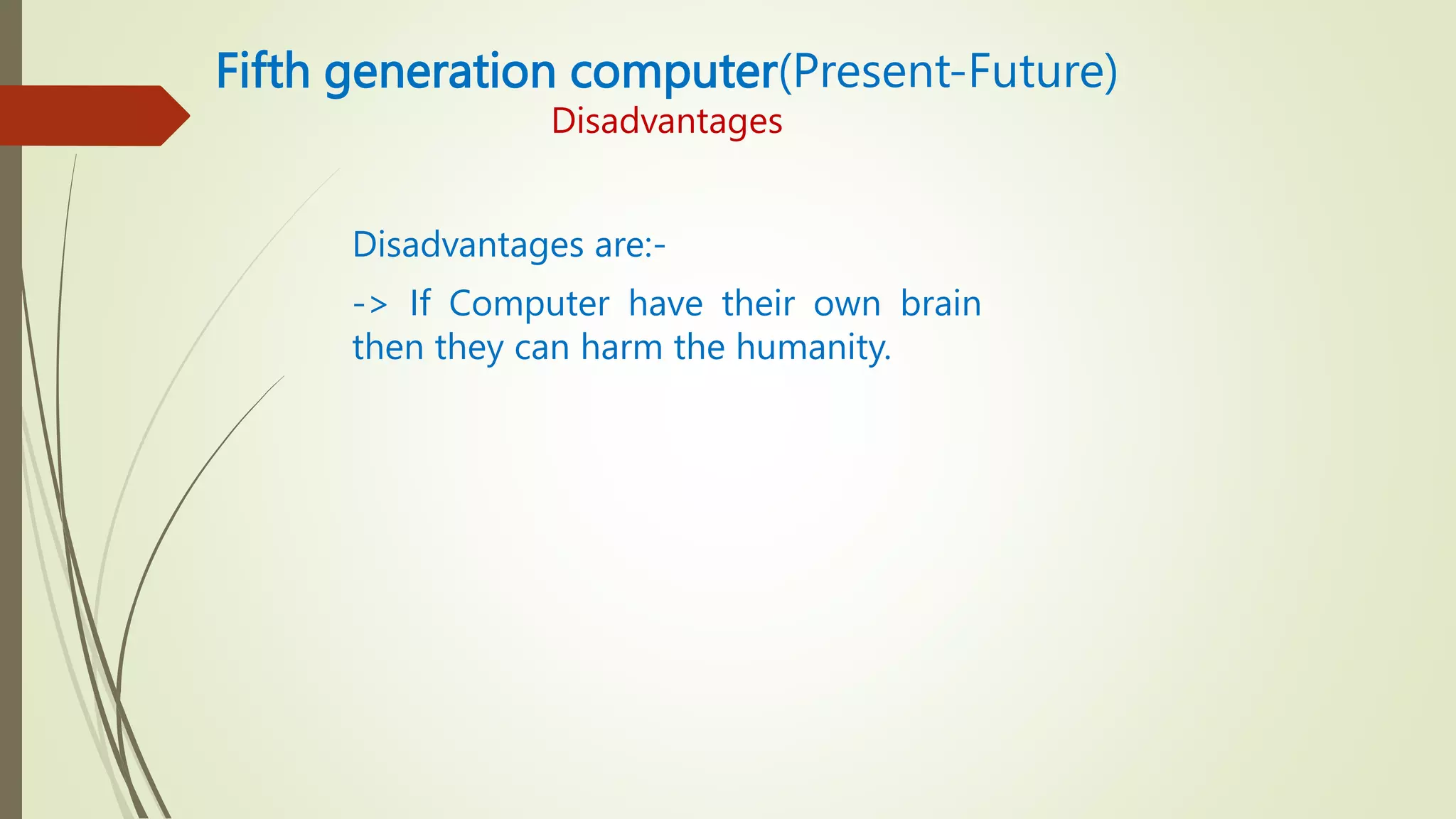 Fifth generation computer(Present-Future)
Disadvantages

Disadvantages are:-

-> If Computer have their own brain then they can harm the humanity.